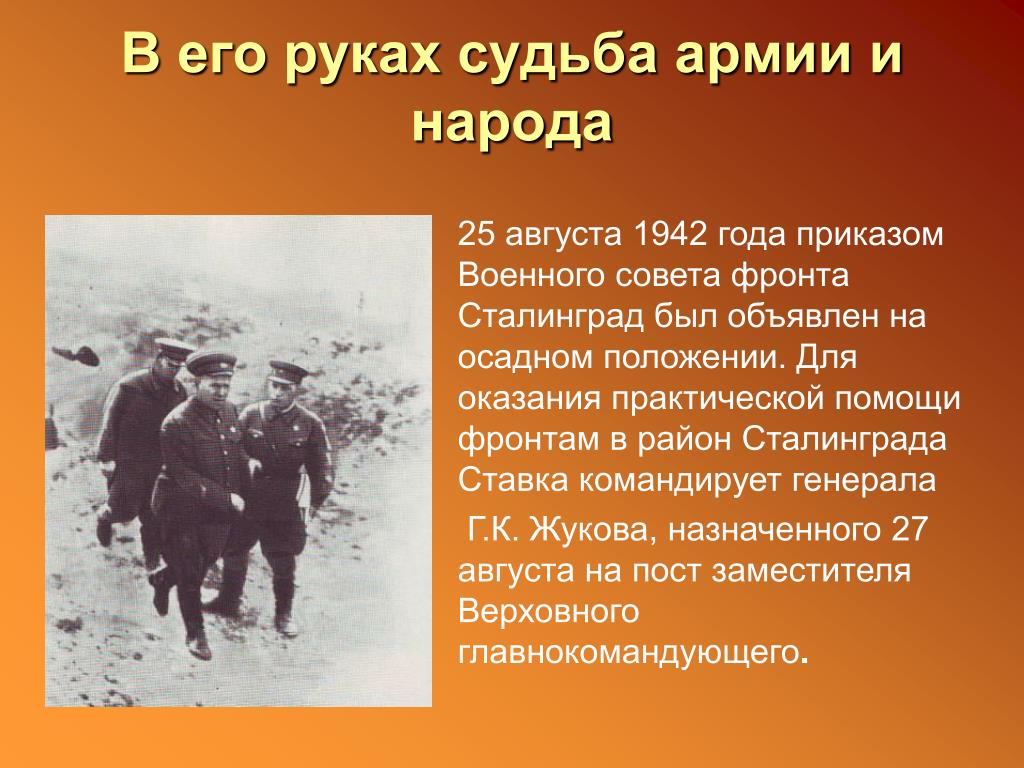 В его руках судьба армии и народа

25 августа 1942 года приказом Военного совета фронта Сталинград был объявлен на осадном положении. Для оказания практической помощи фронтам в район Сталинграда Ставка командирует генерала

Г.К. Жукова, назначенного 27 августа на пост заместителя Верховного главнокомандующего.